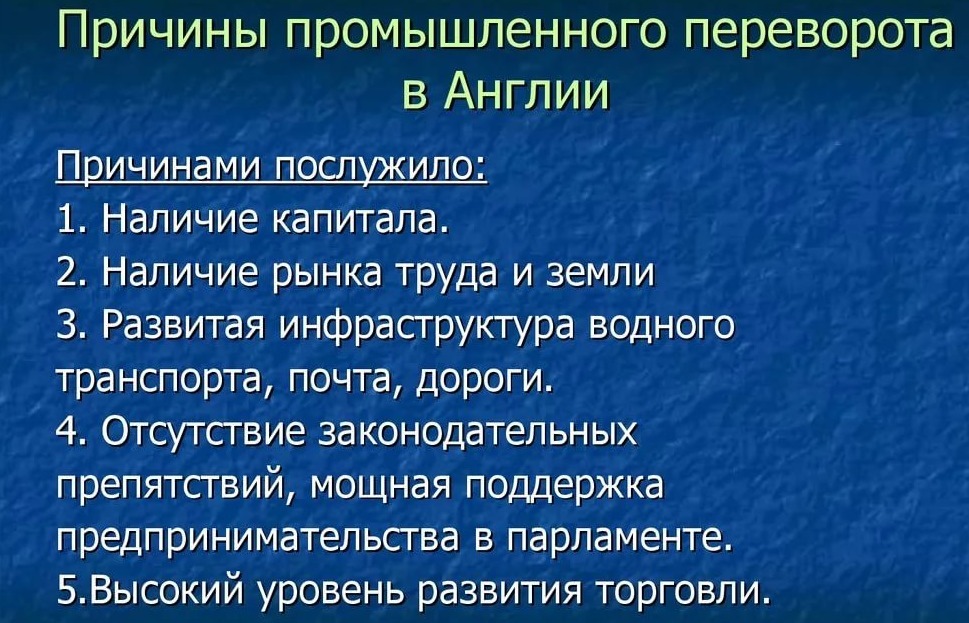 Причины промышленного переворота в Англии

Причинами послужило:
1. Наличие капитала.
2. Наличие рынка труда и земли
3. Развитая инфраструктура водного транспорта, почта, дороги.
4. Отсутствие законодательных препятствий, мощная поддержка предпринимательства в парламенте.
5.Высокий уровень развития торговли.